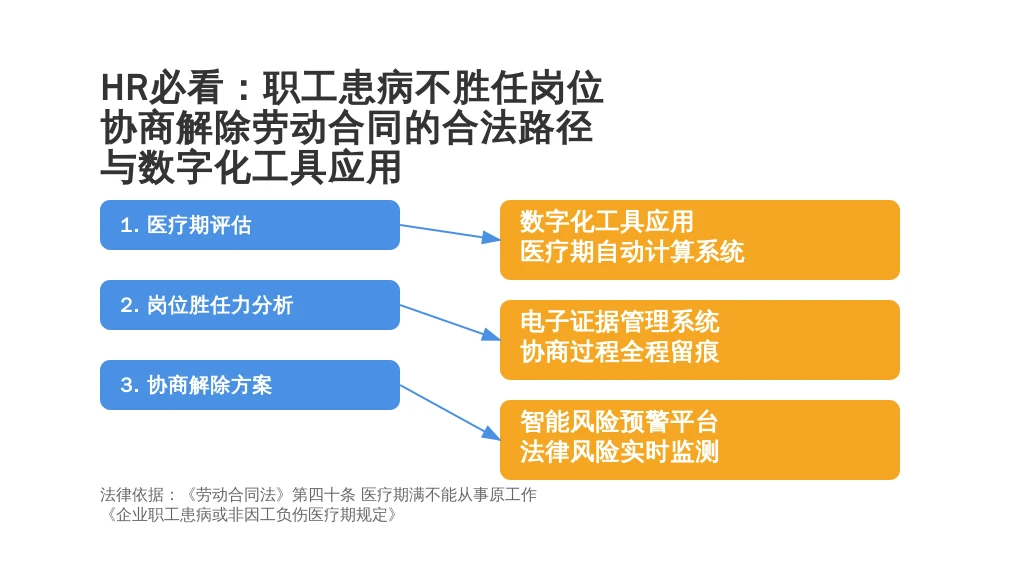 HR必看：职工患病不胜任岗位协商解除劳动合同的合法路径与数字化工具应用

1. 医疗期评估

2. 岗位胜任力分析

3. 协商解除方案

数字化工具应用
医疗期自动计算系统

电子证据管理系统
协商过程全程留痕

智能风险预警平台
法律风险实时监测

法律依据：《劳动合同法》第四十条 医疗期满不能从事原工作
《企业职工患病或非因工负伤医疗期规定》